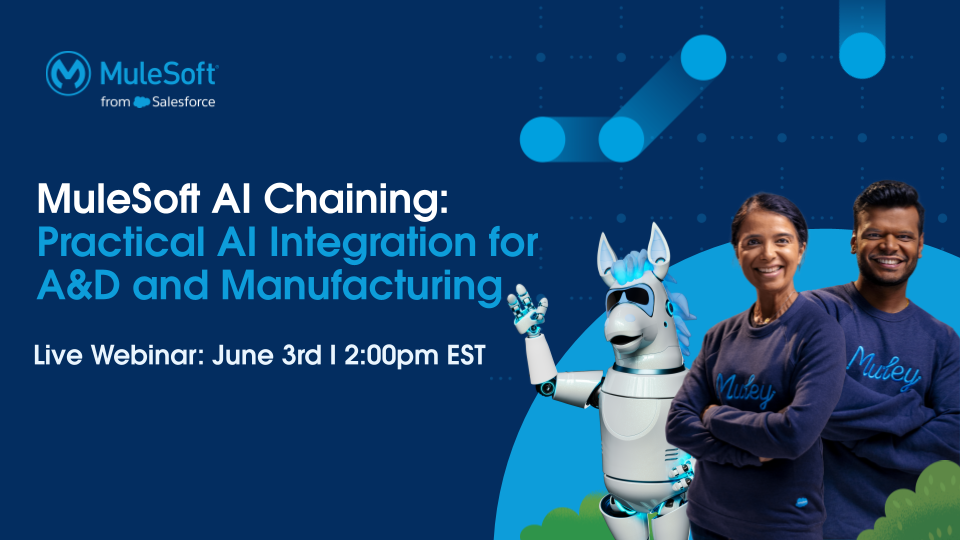 MuleSoft
from Salesforce

MuleSoft AI Chaining:
Practical AI Integration for A&D and Manufacturing

Live Webinar: June 3rd | 2:00pm EST

Muley

Muley